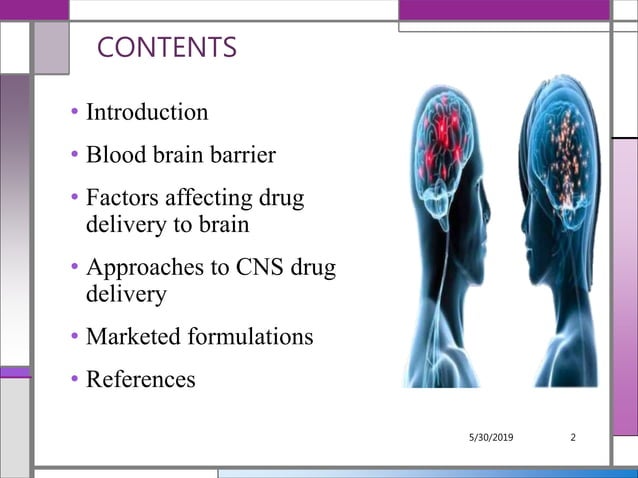 CONTENTS

• Introduction
• Blood brain barrier
• Factors affecting drug delivery to brain
• Approaches to CNS drug delivery
• Marketed formulations
• References

5/30/2019 2